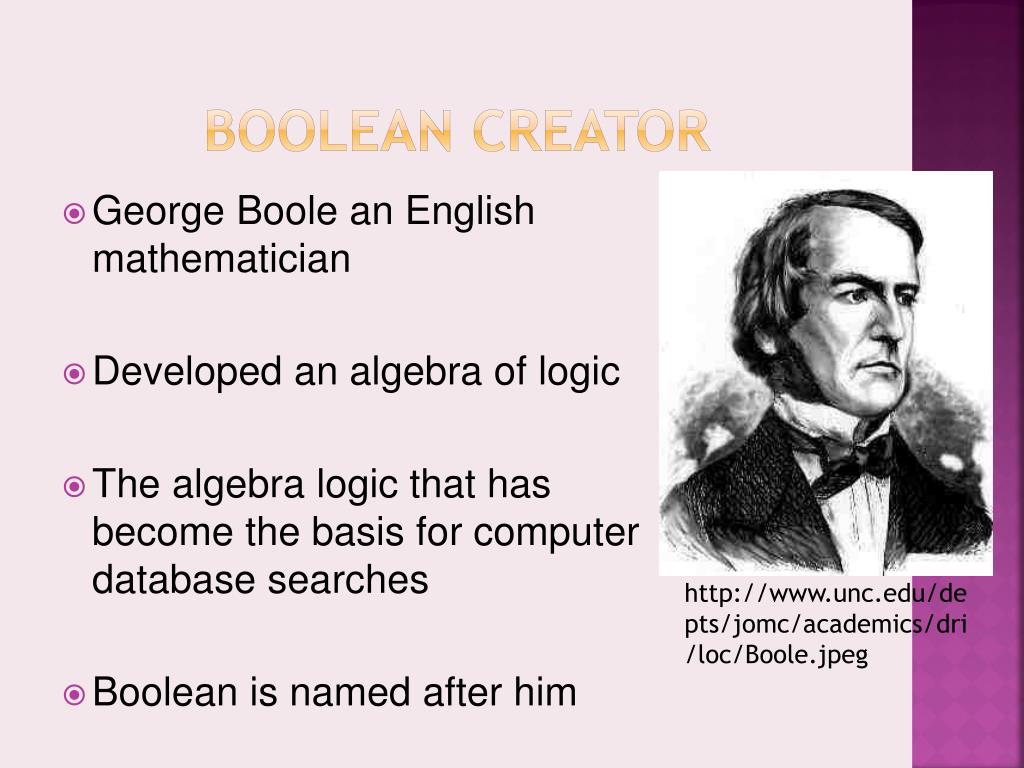 BOOLEAN CREATOR

George Boole an English mathematician

Developed an algebra of logic

The algebra logic that has become the basis for computer database searches

Boolean is named after him

http://www.unc.edu/depts/jomc/academics/dri/loc/Boole.jpeg